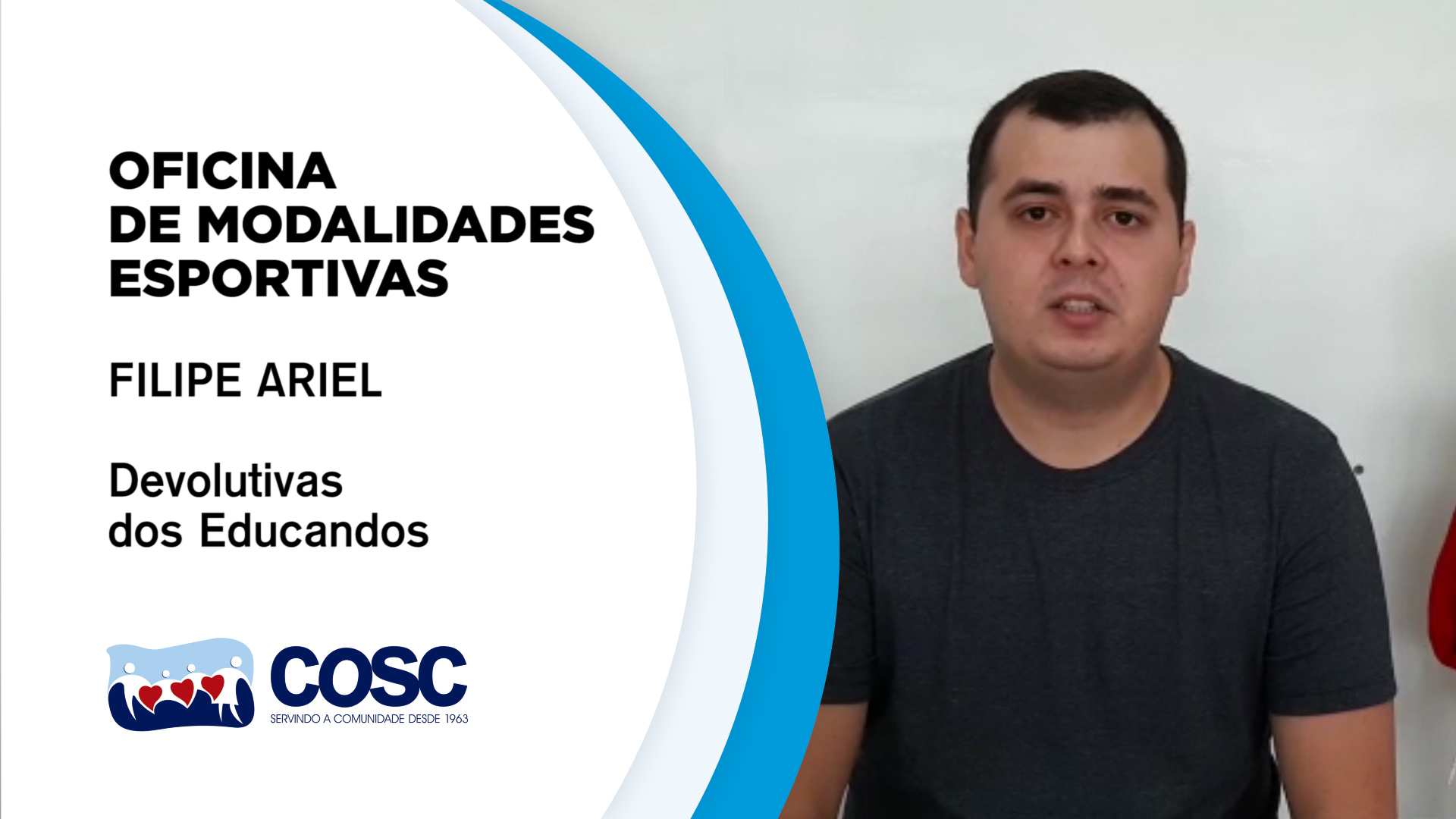 OFICINA
DE MODALIDADES
ESPORTIVAS

FILIPE ARIEL

Devolutivas
dos Educandos

COSC
SERVINDO A COMUNIDADE DESDE 1963